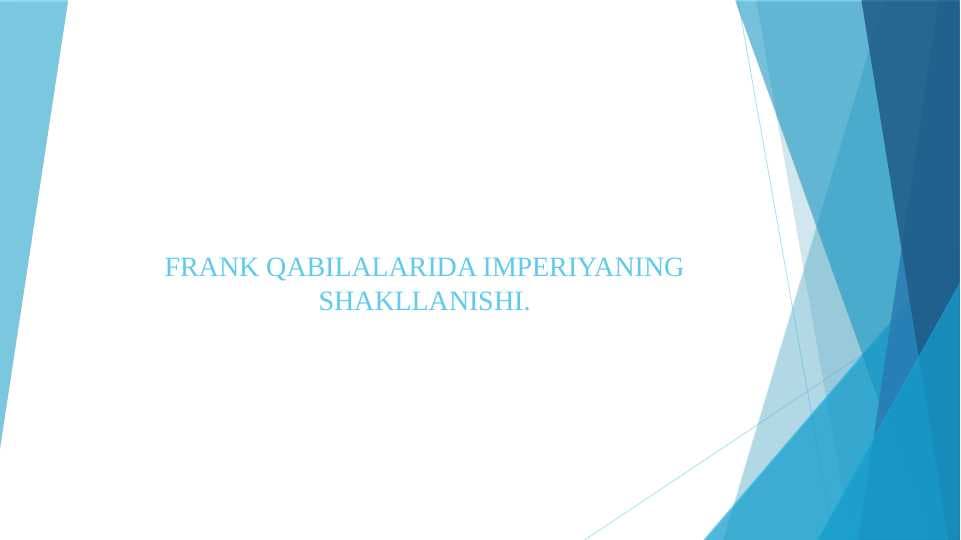 FRANK QABILALARIDA IMPERIYANING SHAKLLANISHI.